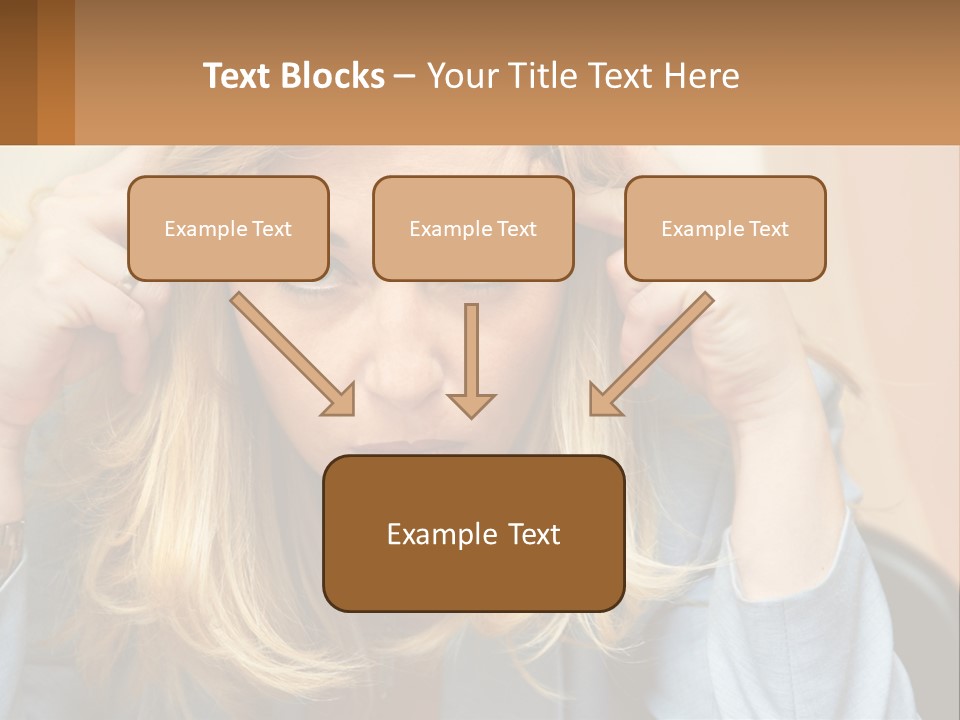 Text Blocks – Your Title Text Here

Example Text

Example Text

Example Text

Example Text